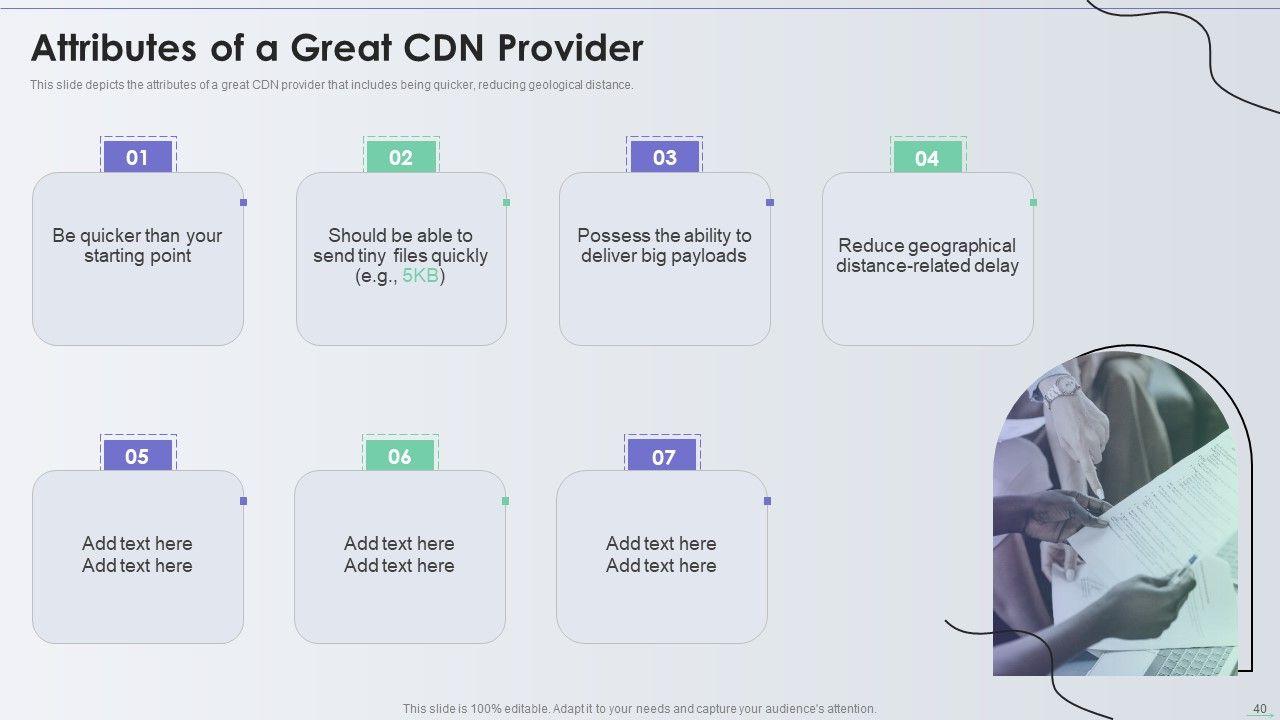 Attributes of a Great CDN Provider

This slide depicts the attributes of a great CDN provider that includes being quicker, reducing geological distance.

01

Be quicker than your starting point

02

Should be able to send tiny files quickly (e.g., 5KB)

03

Possess the ability to deliver big payloads

04

Reduce geographical distance-related delay

05

Add text here
Add text here

06

Add text here
Add text here

07

Add text here
Add text here

This slide is 100% editable. Adapt it to your needs and capture your audience's attention.

40